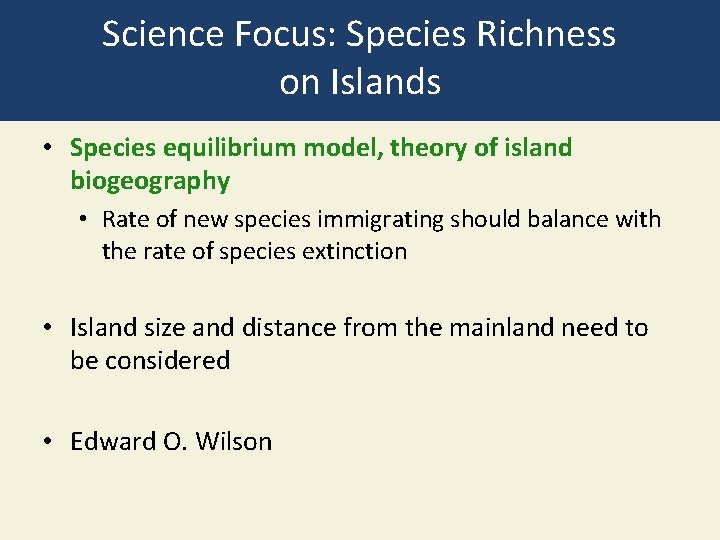 Science Focus: Species Richness on Islands

• Species equilibrium model, theory of island biogeography
  • Rate of new species immigrating should balance with the rate of species extinction

• Island size and distance from the mainland need to be considered

• Edward O. Wilson